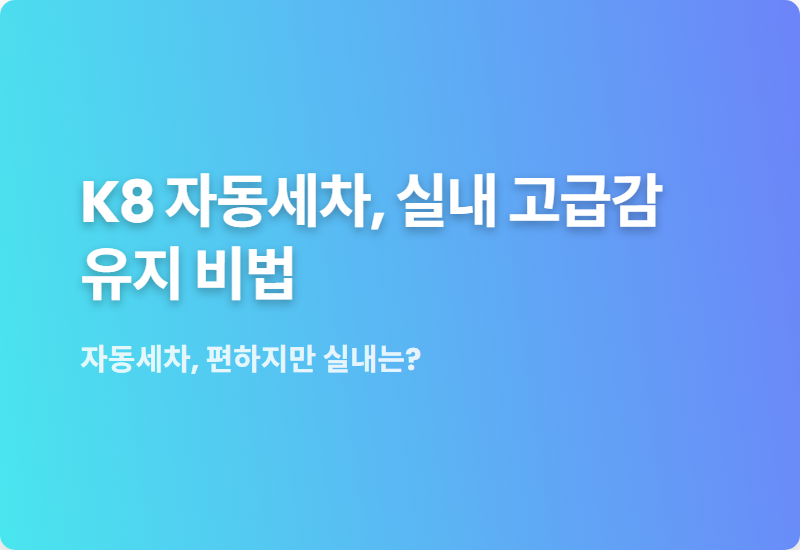 K8 자동세차, 실내 고급감 유지 비법

자동세차, 편하지만 실내는?